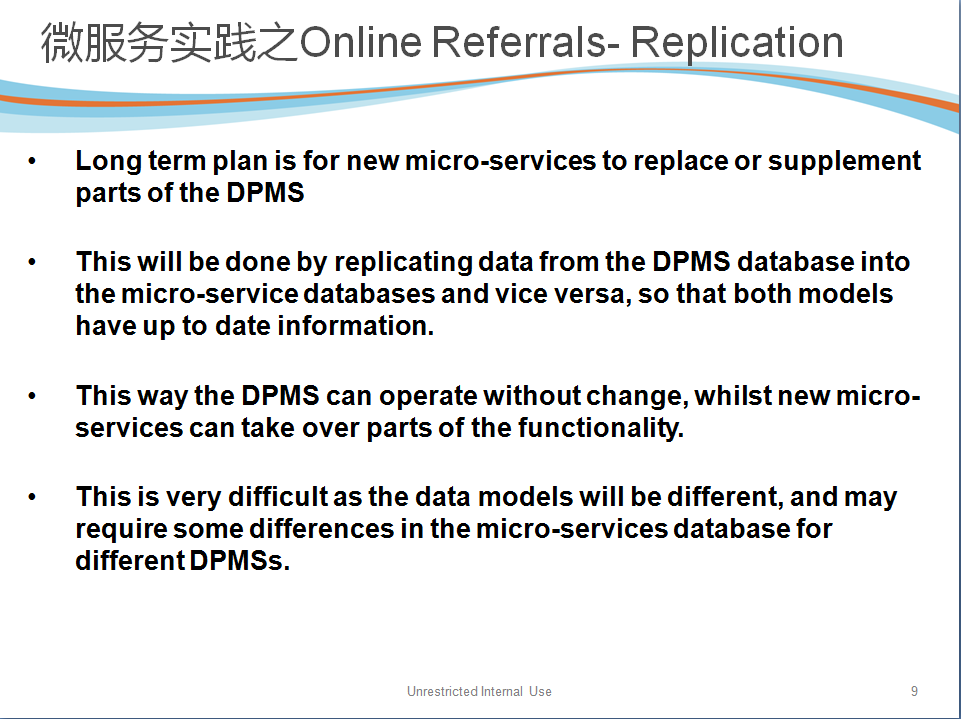 微服务实践之Online Referrals- Replication

• Long term plan is for new micro-services to replace or supplement parts of the DPMS

• This will be done by replicating data from the DPMS database into the micro-service databases and vice versa, so that both models have up to date information.

• This way the DPMS can operate without change, whilst new micro-services can take over parts of the functionality.

• This is very difficult as the data models will be different, and may require some differences in the micro-services database for different DPMSs.

Unrestricted Internal Use

9